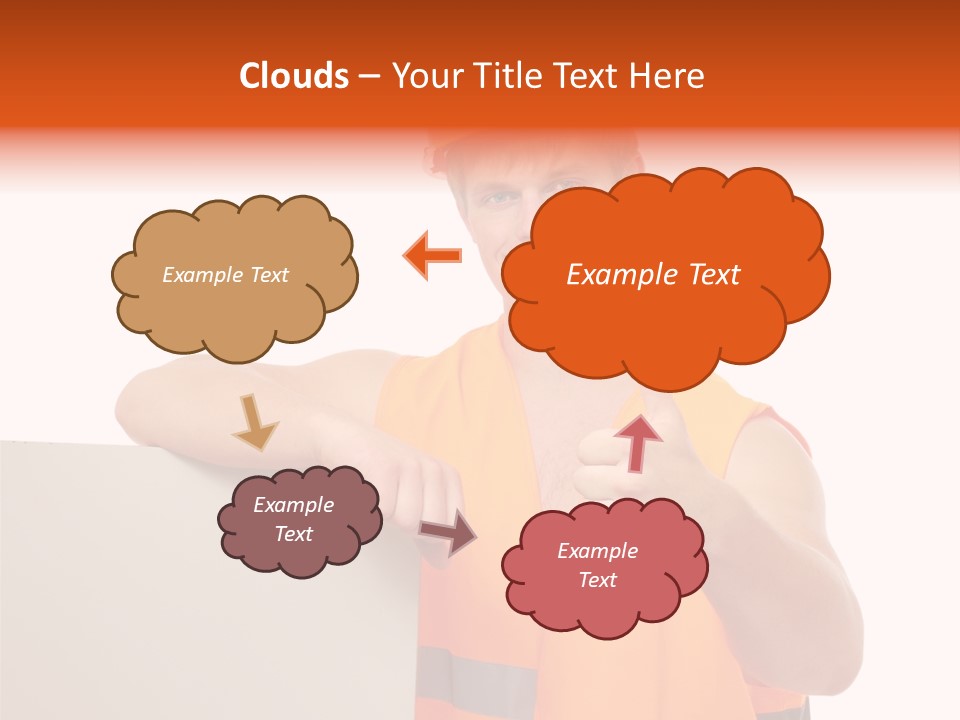 Clouds – Your Title Text Here

Example Text

Example Text

Example Text

Example Text